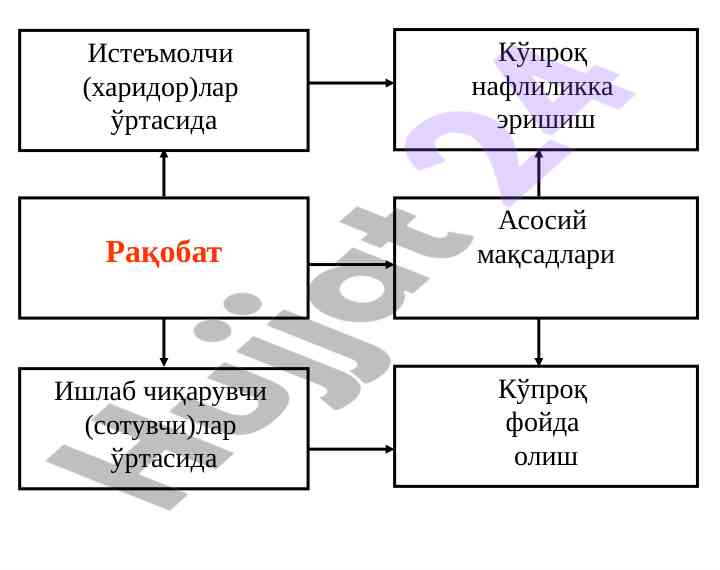 Истеъмолчи (харидор)лар ўртасида

Кўпроқ нафлиликка эришиш

Рақобат

Асосий мақсадлари

Ишлаб чиқарувчи (сотувчи)лар ўртасида

Кўпроқ фойда олиш

hujjat 24